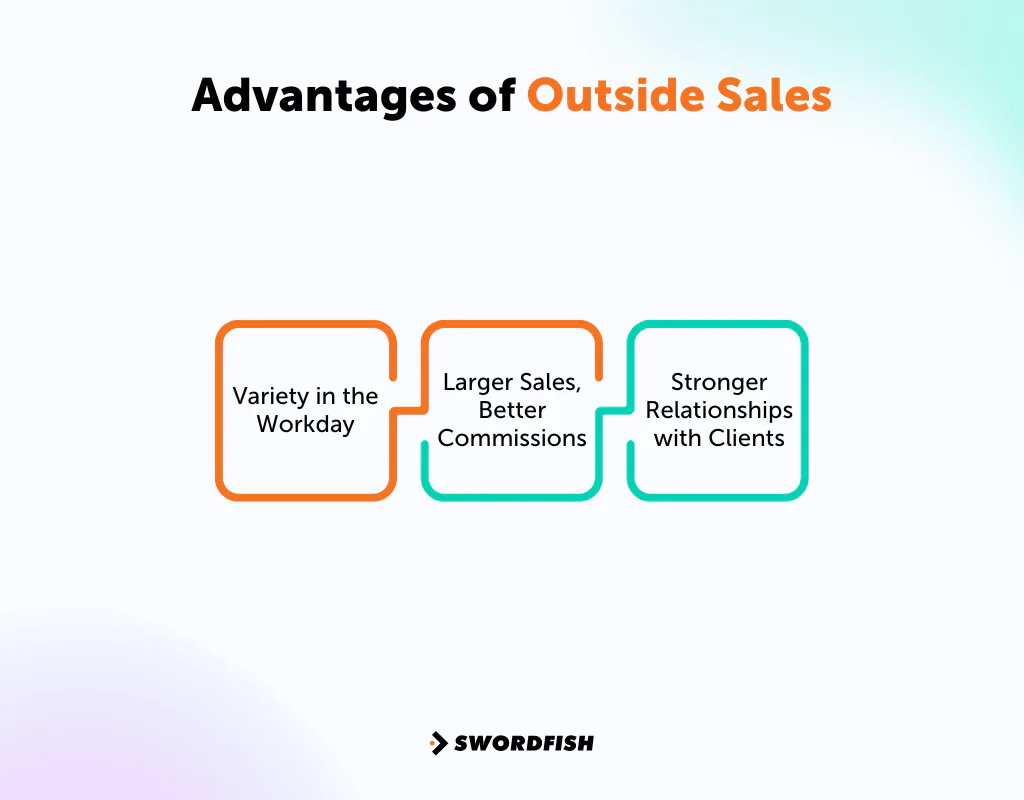 Advantages of Outside Sales

Variety in the Workday

Larger Sales, Better Commissions

Stronger Relationships with Clients

SWORDFISH